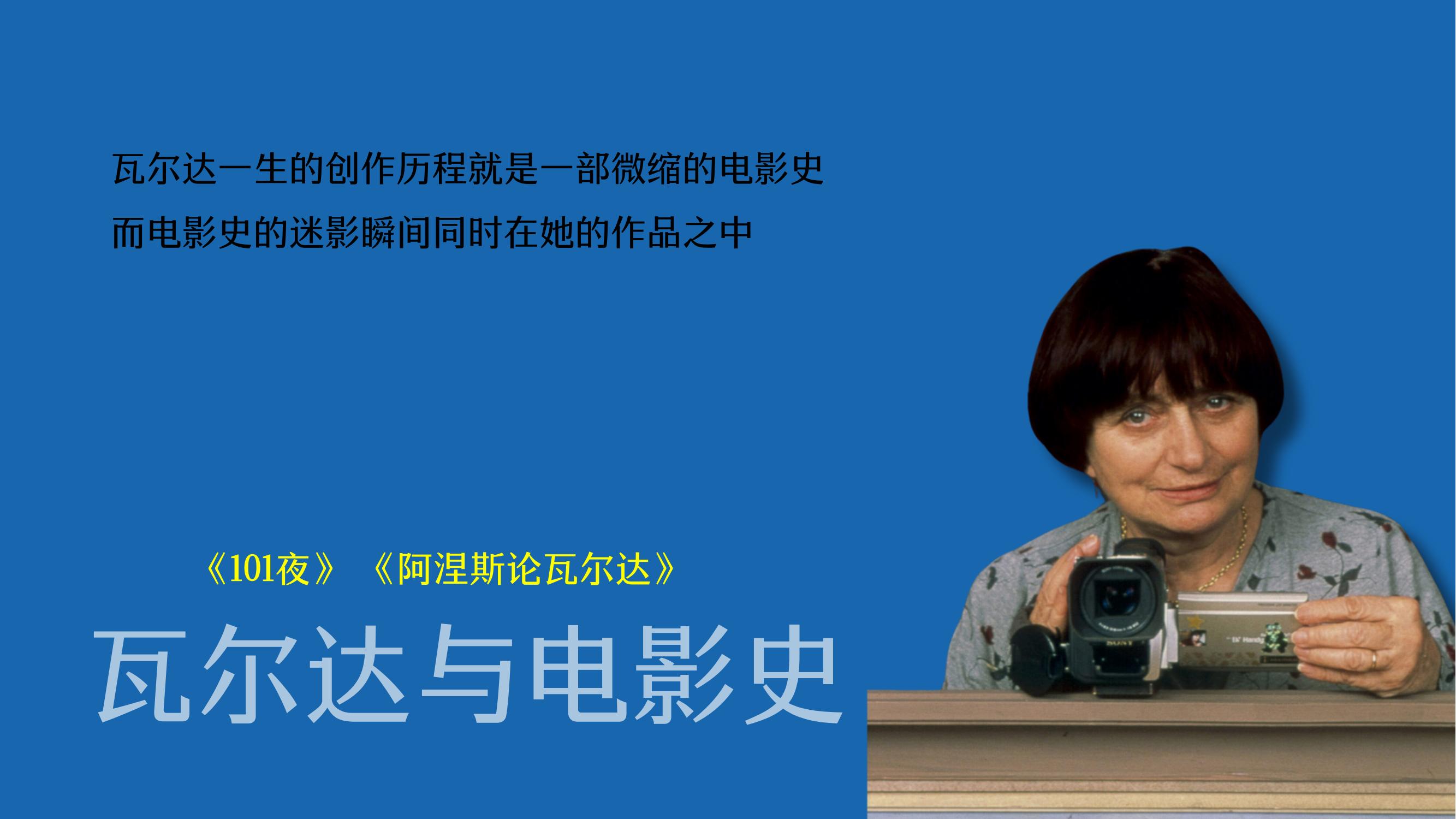 瓦尔达一生的创作历程就是一部微缩的电影史
而电影史的迷影瞬间同时在她的作品之中

《101夜》 《阿涅斯论瓦尔达》

瓦尔达与电影史

SONY